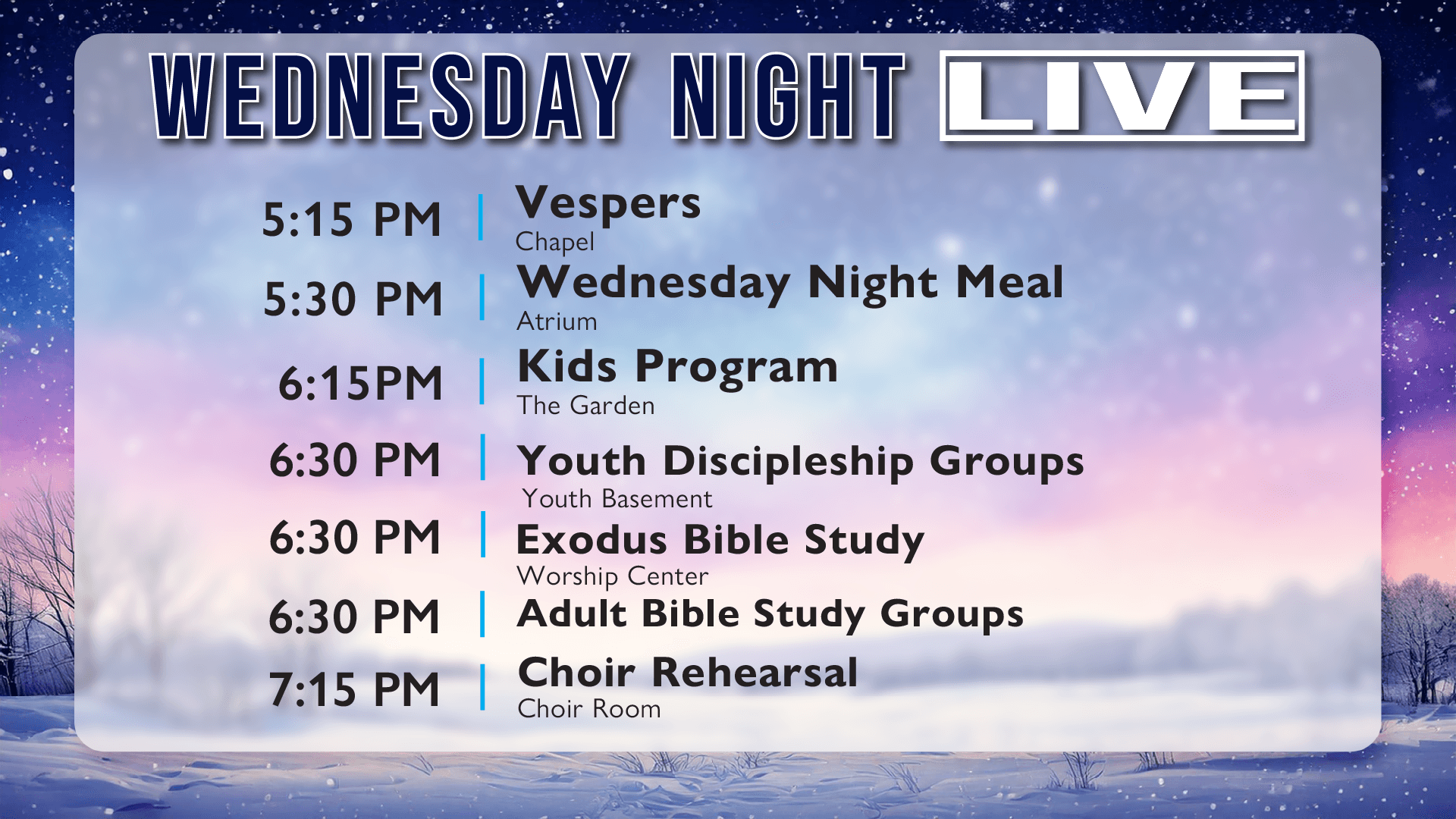 WEDNESDAY NIGHT LIVE

5:15 PM | Vespers
Chapel

5:30 PM | Wednesday Night Meal
Atrium

6:15PM | Kids Program
The Garden

6:30 PM | Youth Discipleship Groups
Youth Basement

6:30 PM | Exodus Bible Study
Worship Center

6:30 PM | Adult Bible Study Groups

7:15 PM | Choir Rehearsal
Choir Room